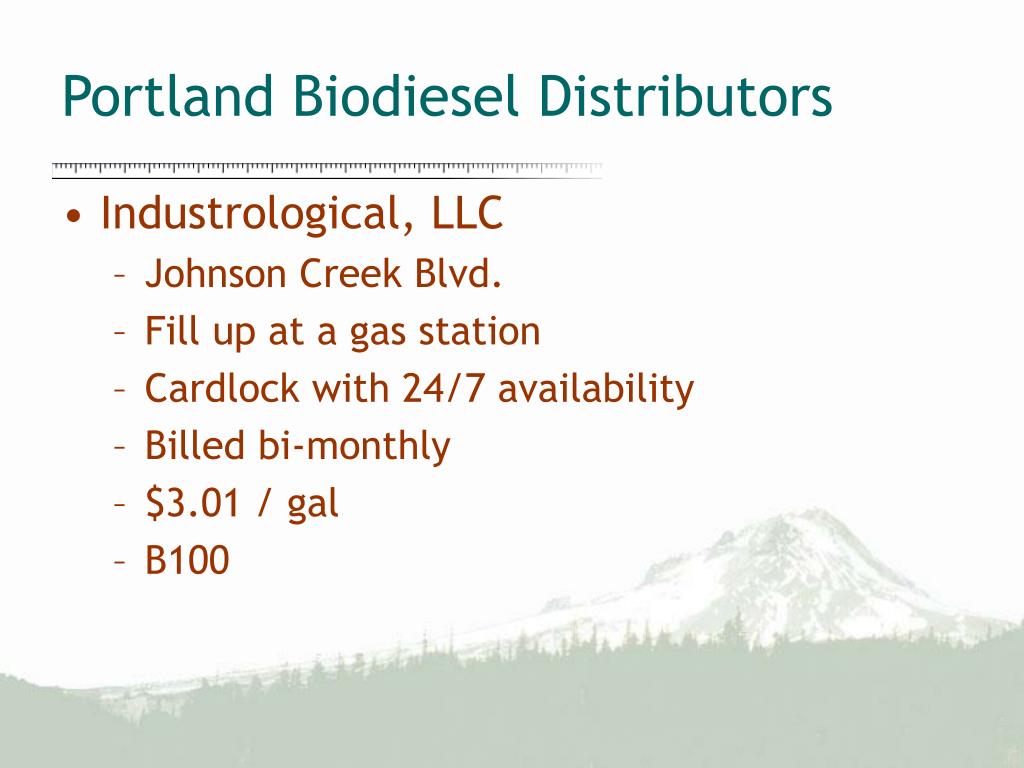 Portland Biodiesel Distributors

• Industrological, LLC
– Johnson Creek Blvd.
– Fill up at a gas station
– Cardlock with 24/7 availability
– Billed bi-monthly
– \$3.01 / gal
– B100